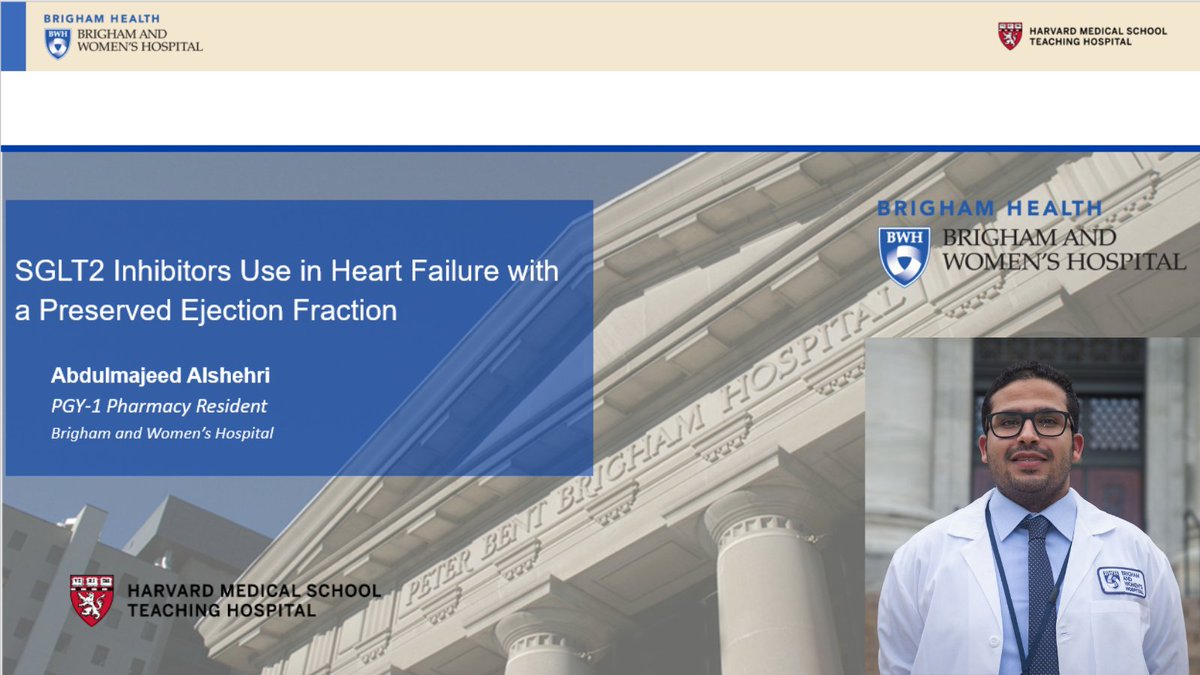 BRIGHAM HEALTH
BWH BRIGHAM AND WOMEN'S HOSPITAL

HARVARD MEDICAL SCHOOL TEACHING HOSPITAL

SGLT2 Inhibitors Use in Heart Failure with a Preserved Ejection Fraction

Abdulmajeed Alshehri
PGY-1 Pharmacy Resident
Brigham and Women's Hospital

BRIGHAM HEALTH
BWH BRIGHAM AND WOMEN'S HOSPITAL

PETER BENT BRIGHAM HOSPITAL

HARVARD MEDICAL SCHOOL TEACHING HOSPITAL

BRIGHAM AND WOMEN'S HOSPITAL